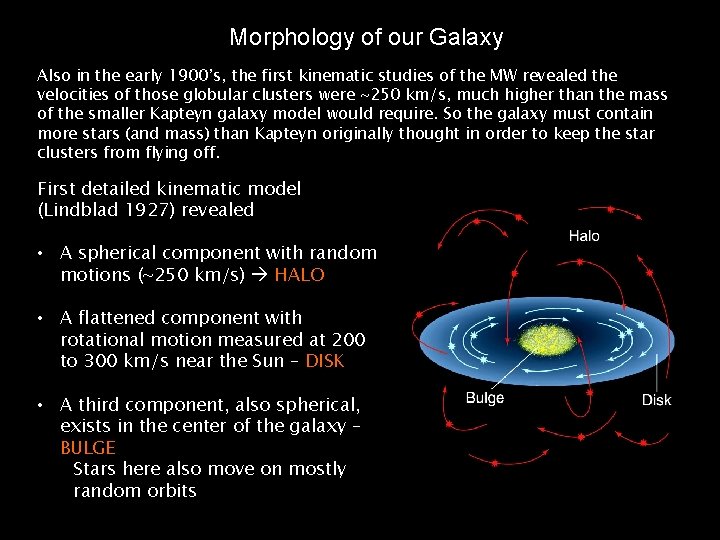 Morphology of our Galaxy

Also in the early 1900's, the first kinematic studies of the MW revealed the velocities of those globular clusters were ~250 km/s, much higher than the mass of the smaller Kapteyn galaxy model would require. So the galaxy must contain more stars (and mass) than Kapteyn originally thought in order to keep the star clusters from flying off.

First detailed kinematic model (Lindblad 1927) revealed

• A spherical component with random motions (~250 km/s) → HALO

• A flattened component with rotational motion measured at 200 to 300 km/s near the Sun – DISK

• A third component, also spherical, exists in the center of the galaxy – BULGE
Stars here also move on mostly random orbits

Halo

Bulge

Disk